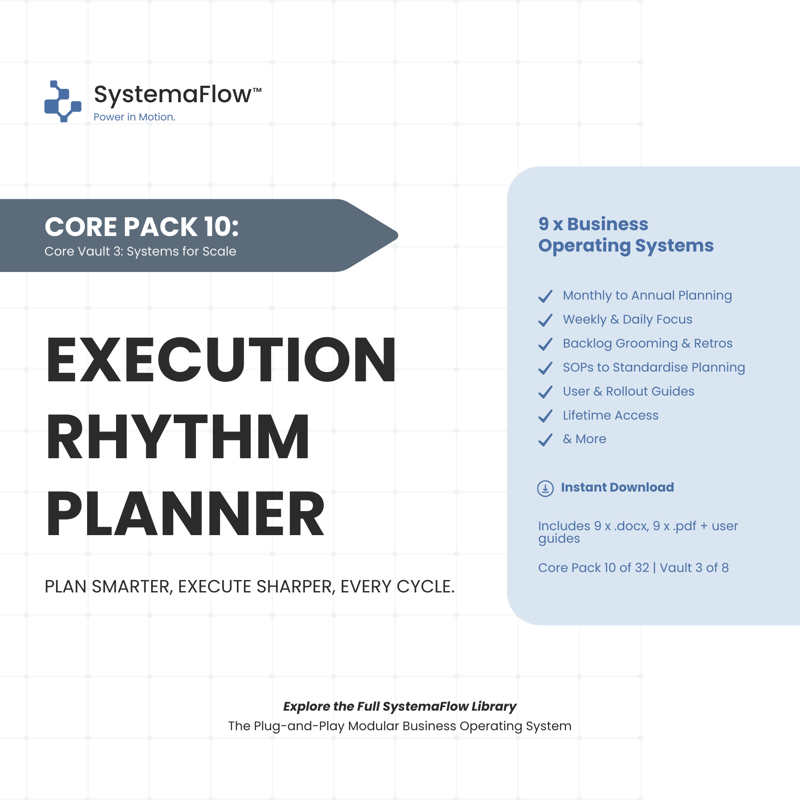 SystemaFlow™
Power in Motion.

CORE PACK 10:
Core Vault 3: Systems for Scale

EXECUTION RHYTHM PLANNER

PLAN SMARTER, EXECUTE SHARPER, EVERY CYCLE.

9 x Business Operating Systems

Monthly to Annual Planning
Weekly & Daily Focus
Backlog Grooming & Retros
SOPs to Standardise Planning
User & Rollout Guides
Lifetime Access
& More

Instant Download

Includes 9 x .docx, 9 x .pdf + user guides

Core Pack 10 of 32 | Vault 3 of 8

Explore the Full SystemaFlow Library
The Plug-and-Play Modular Business Operating System